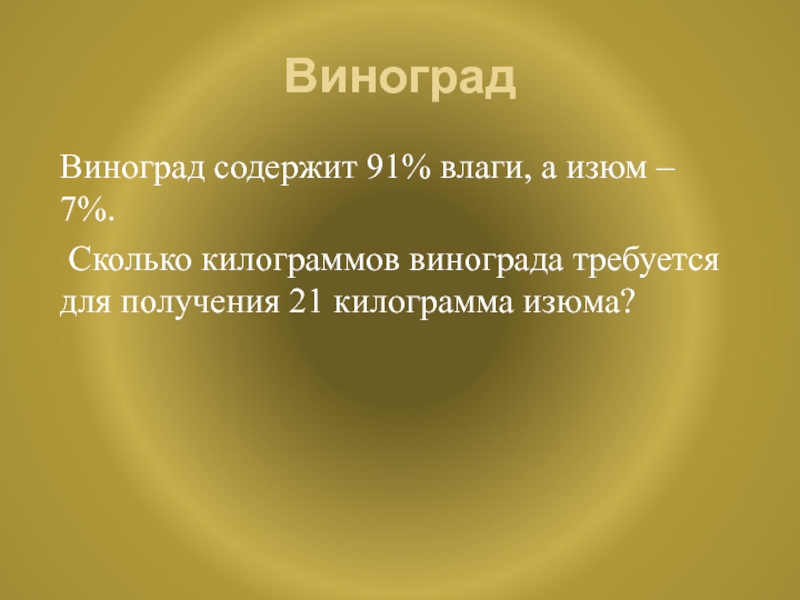 Виноград

Виноград содержит 91% влаги, а изюм – 7%.

Сколько килограммов винограда требуется для получения 21 килограмма изюма?